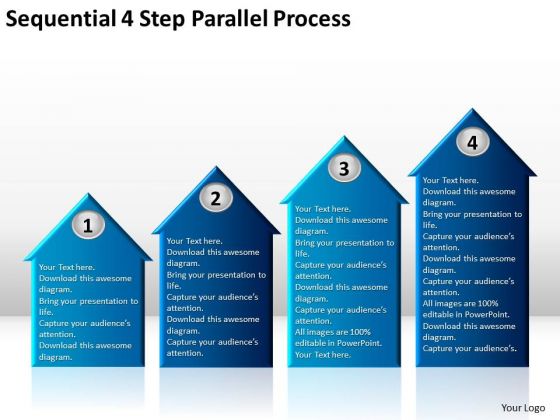 Sequential 4 Step Parallel Process

1

Your Text here.
Download this awesome diagram.
Bring your presentation to life.
Capture your audience's attention.
Download this awesome diagram.

2

Your Text here.
Download this awesome diagram.
Bring your presentation to life.
Capture your audience's attention.
Download this awesome diagram.
Capture your audience's attention.

3

Your Text here.
Download this awesome diagram.
Bring your presentation to life.
Capture your audience's attention.
Download this awesome diagram.
Capture your audience's attention.
All images are 100% editable in PowerPoint.
Your Text here.

4

Your Text here.
Download this awesome diagram.
Bring your presentation to life.
Capture your audience's attention.
Download this awesome diagram.
Capture your audience's attention.
All images are 100% editable in PowerPoint.
Download this awesome diagram.
Capture your audience's.

Your Logo